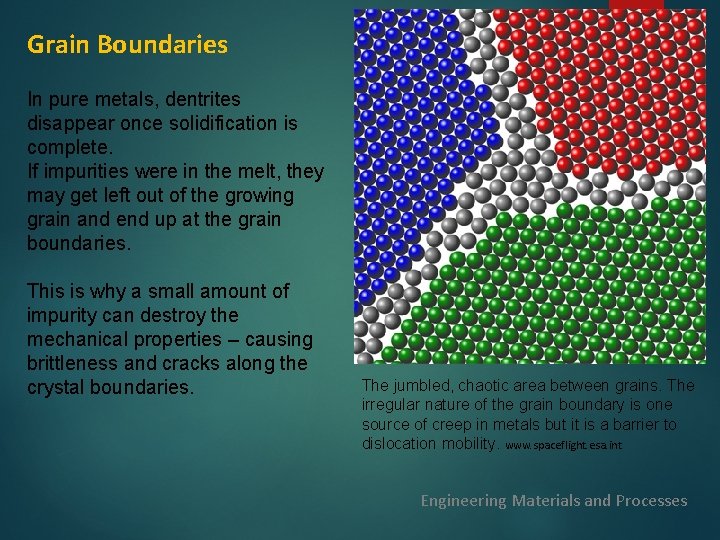 Grain Boundaries

In pure metals, dentrites disappear once solidification is complete.
If impurities were in the melt, they may get left out of the growing grain and end up at the grain boundaries.

This is why a small amount of impurity can destroy the mechanical properties – causing brittleness and cracks along the crystal boundaries.

The jumbled, chaotic area between grains. The irregular nature of the grain boundary is one source of creep in metals but it is a barrier to dislocation mobility. www.spaceflight.esa.int

Engineering Materials and Processes